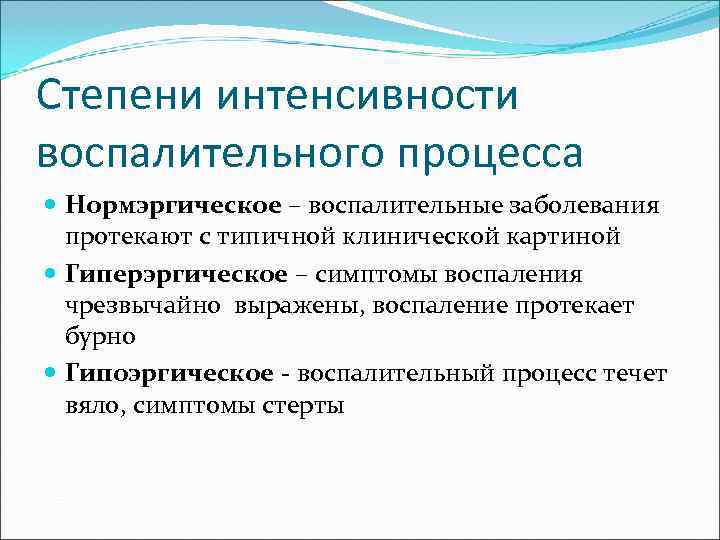 Степени интенсивности воспалительного процесса

Нормэргическое – воспалительные заболевания протекают с типичной клинической картиной

Гиперэргическое – симптомы воспаления чрезвычайно выражены, воспаление протекает бурно

Гипоэргическое - воспалительный процесс течет вяло, симптомы стерты